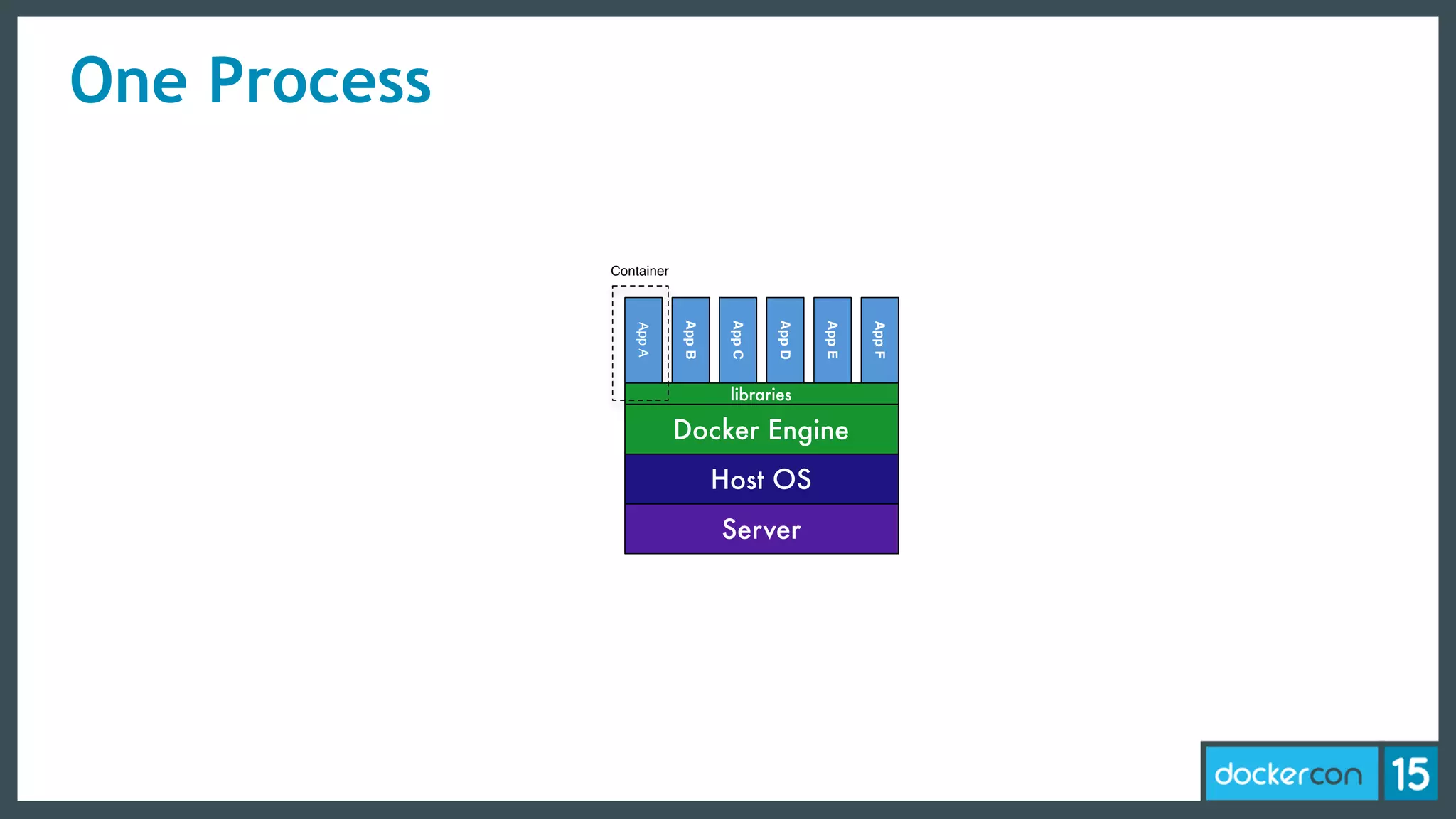 One Process

Container

App A

App B

App C

App D

App E

App F

libraries

Docker Engine

Host OS

Server

dockercon 15